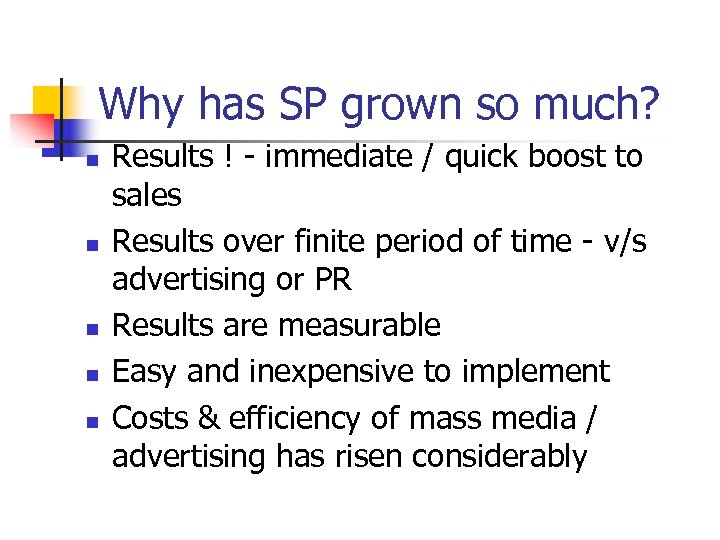 Why has SP grown so much?

- Results ! - immediate / quick boost to sales
- Results over finite period of time - v/s advertising or PR
- Results are measurable
- Easy and inexpensive to implement
- Costs & efficiency of mass media / advertising has risen considerably